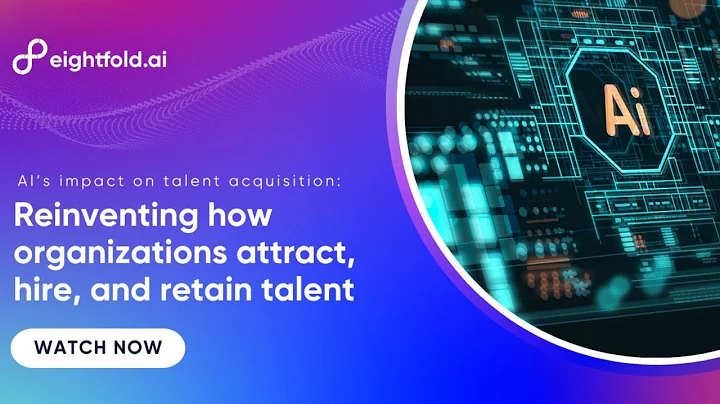 eightfold.ai

AI's impact on talent acquisition:

Reinventing how organizations attract, hire, and retain talent

WATCH NOW

Ai